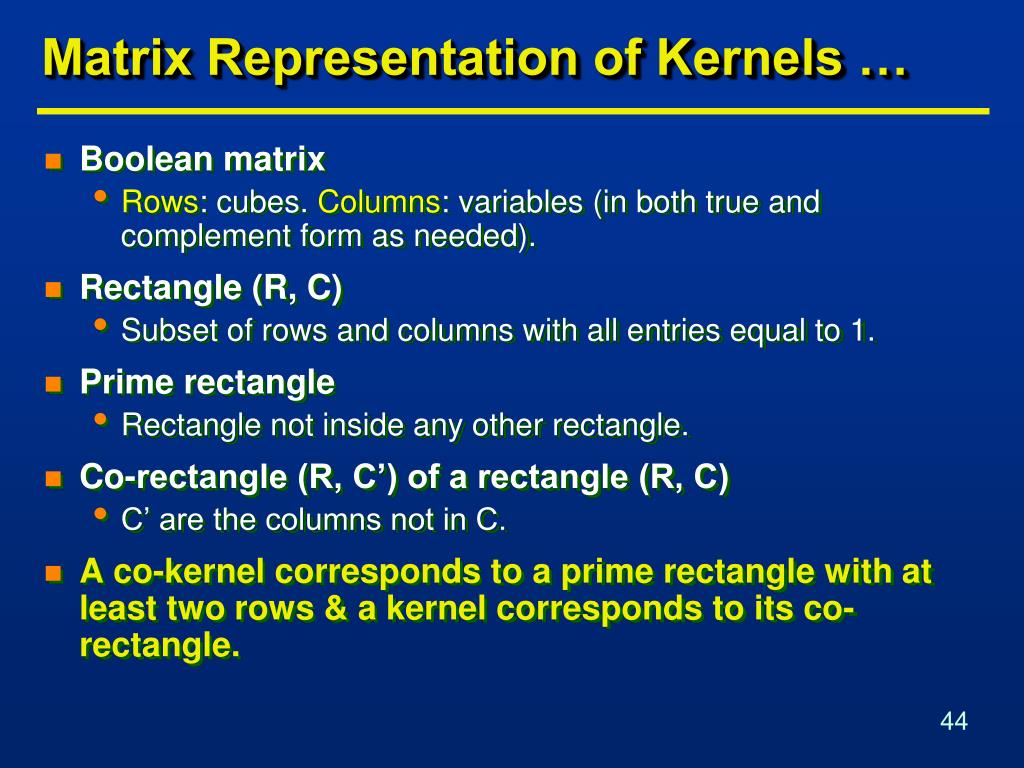 Matrix Representation of Kernels …

Boolean matrix

Rows: cubes. Columns: variables (in both true and complement form as needed).

Rectangle (R, C)

Subset of rows and columns with all entries equal to 1.

Prime rectangle

Rectangle not inside any other rectangle.

Co-rectangle (R, C’) of a rectangle (R, C)

C’ are the columns not in C.

A co-kernel corresponds to a prime rectangle with at least two rows & a kernel corresponds to its co-rectangle.

44